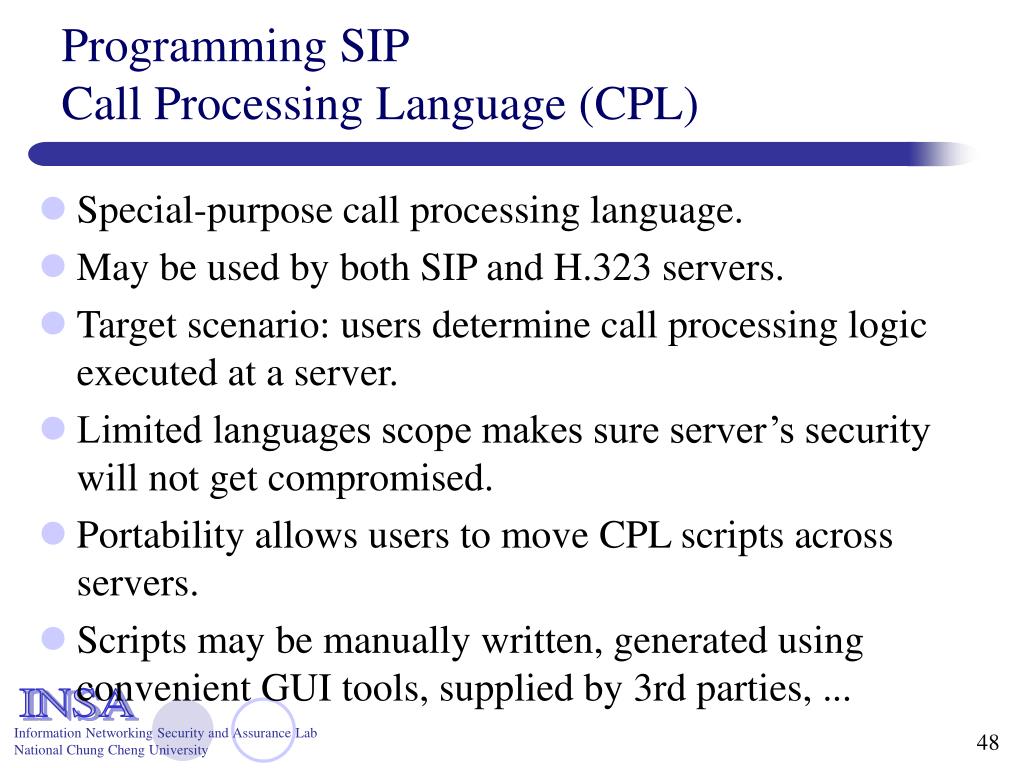 Programming SIP
Call Processing Language (CPL)

Special-purpose call processing language.

May be used by both SIP and H.323 servers.

Target scenario: users determine call processing logic executed at a server.

Limited languages scope makes sure server's security will not get compromised.

Portability allows users to move CPL scripts across servers.

Scripts may be manually written, generated using convenient GUI tools, supplied by 3rd parties, ...

INSA
Information Networking Security and Assurance Lab
National Chung Cheng University

48